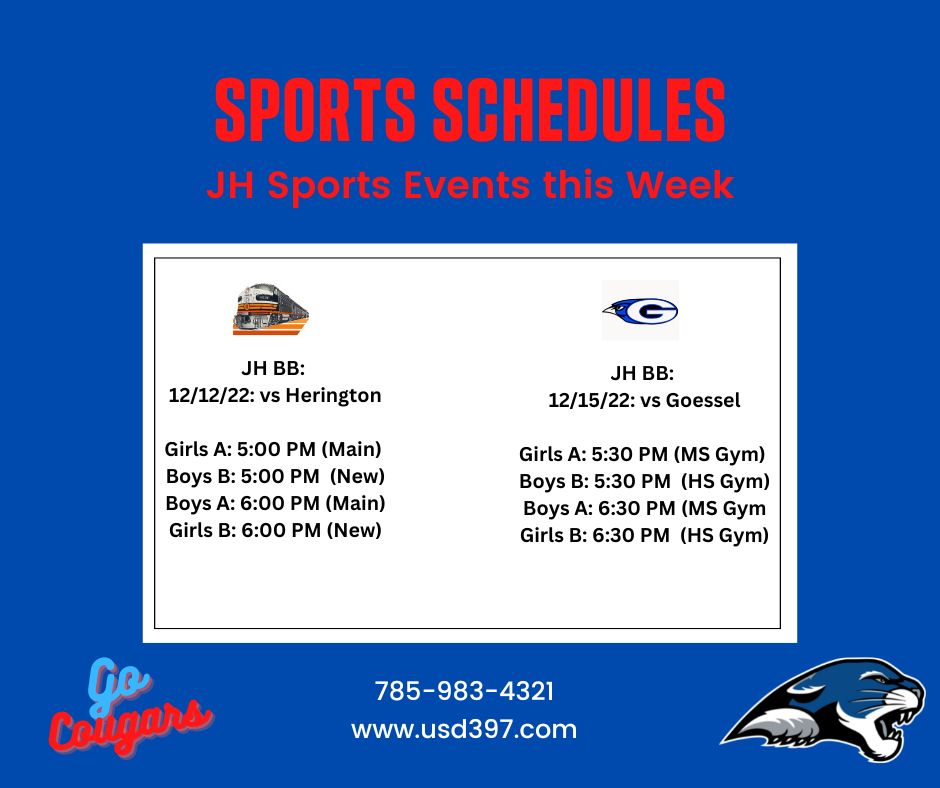 SPORTS SCHEDULES
JH Sports Events this Week

JH BB:
12/12/22: vs Herington

Girls A: 5:00 PM (Main)
Boys B: 5:00 PM (New)
Boys A: 6:00 PM (Main)
Girls B: 6:00 PM (New)

G

JH BB:
12/15/22: vs Goessel

Girls A: 5:30 PM (MS Gym)
Boys B: 5:30 PM (HS Gym)
Boys A: 6:30 PM (MS Gym
Girls B: 6:30 PM (HS Gym)

Go Cougars

785-983-4321
www.usd397.com